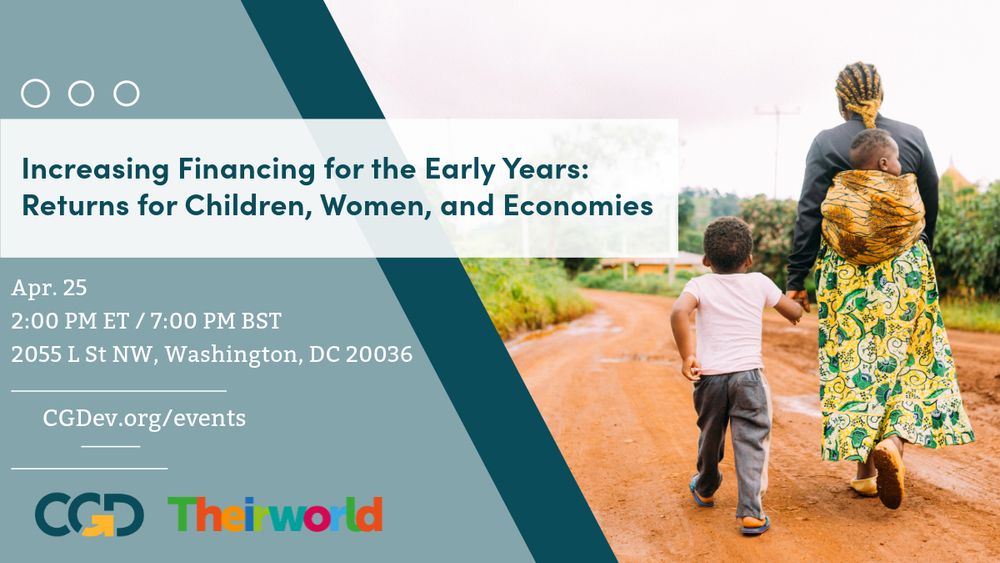 Increasing Financing for the Early Years: Returns for Children, Women, and Economies

Apr. 25
2:00 PM ET / 7:00 PM BST
2055 L St NW, Washington, DC 20036

CGDev.org/events

CGD Theirworld